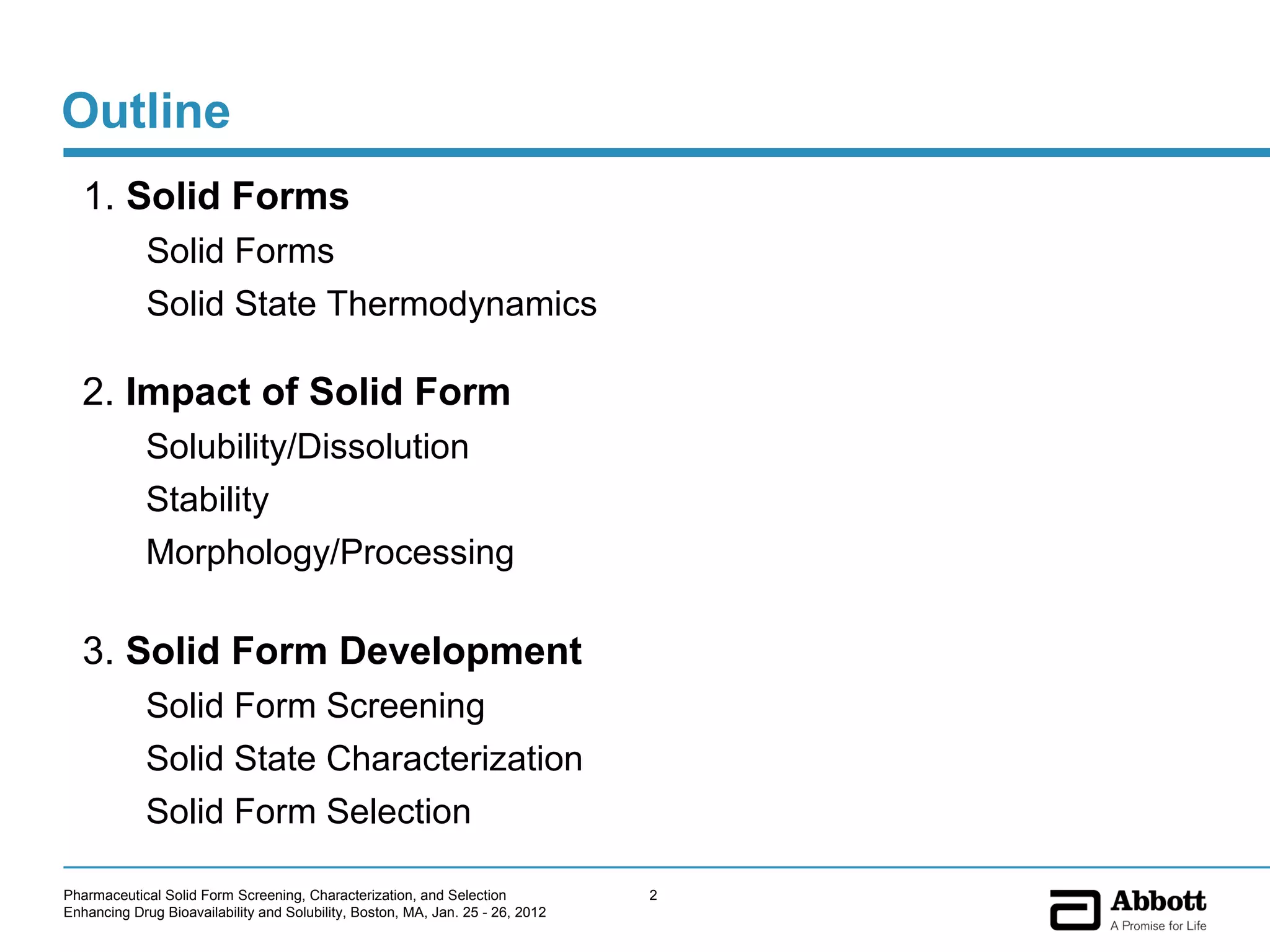 Outline

1. Solid Forms

Solid Forms

Solid State Thermodynamics

2. Impact of Solid Form

Solubility/Dissolution

Stability

Morphology/Processing

3. Solid Form Development

Solid Form Screening

Solid State Characterization

Solid Form Selection

Pharmaceutical Solid Form Screening, Characterization, and Selection
Enhancing Drug Bioavailability and Solubility, Boston, MA, Jan. 25 - 26, 2012

2

Abbott
A Promise for Life